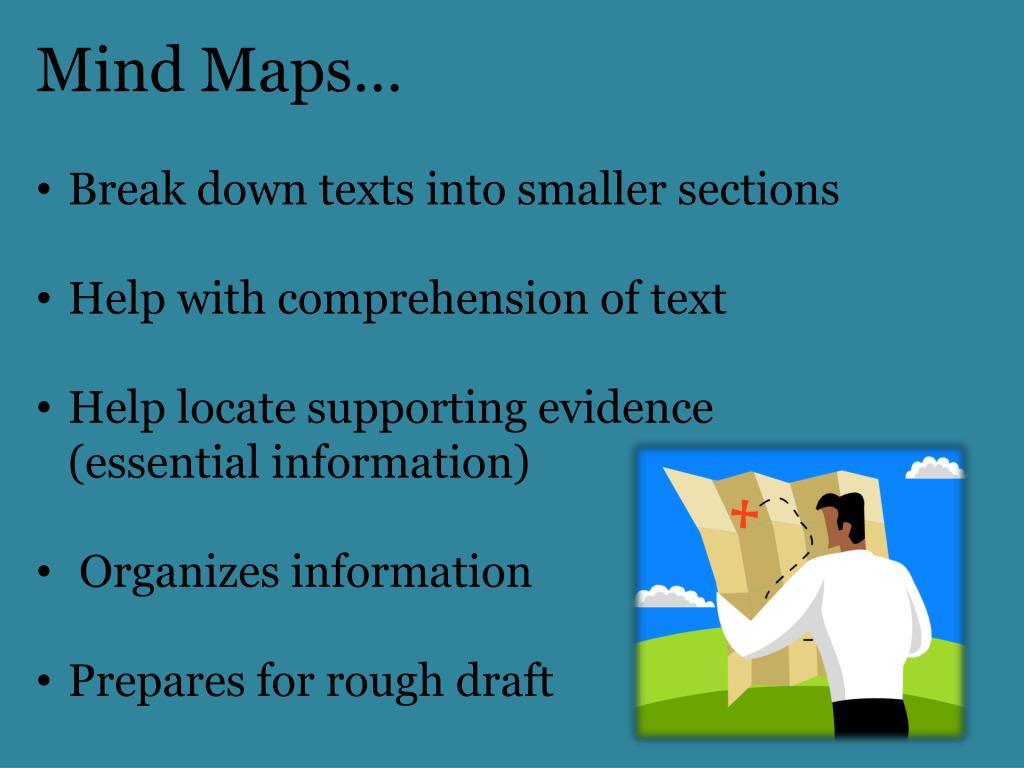 Mind Maps…

• Break down texts into smaller sections

• Help with comprehension of text

• Help locate supporting evidence (essential information)

• Organizes information

• Prepares for rough draft